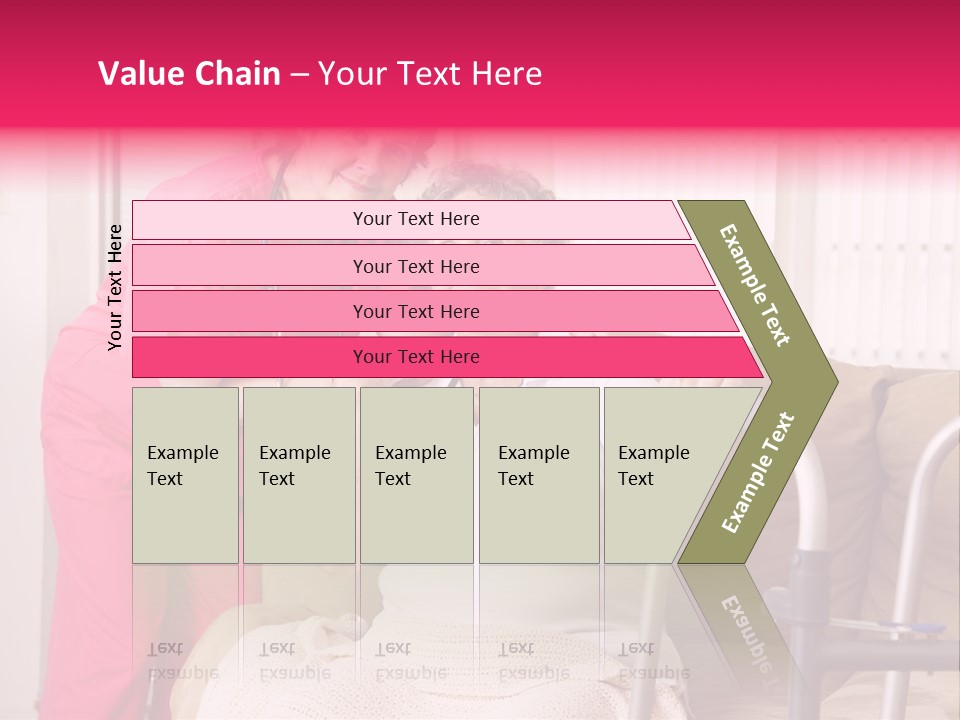 Value Chain – Your Text Here

Your Text Here

Your Text Here

Your Text Here

Your Text Here

Your Text Here

Example Text

Example Text

Example Text

Example Text

Example Text

Example Text

Example Text